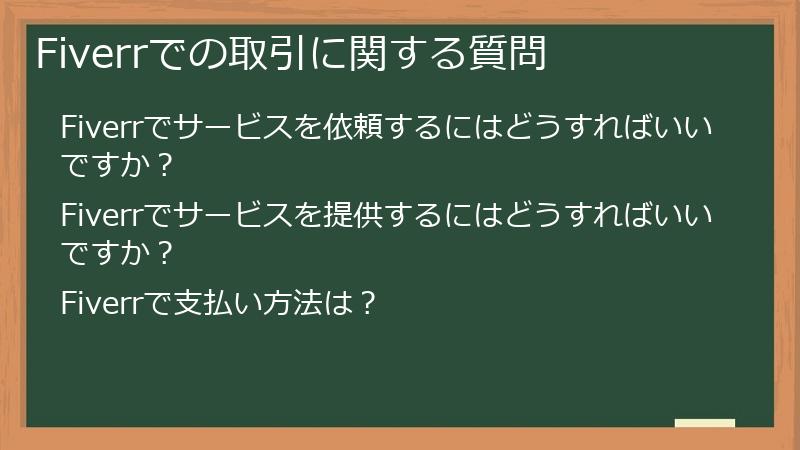 Fiverrでの取引に関する質問

Fiverrでサービスを依頼するにはどうすればいいですか？

Fiverrでサービスを提供するにはどうすればいいですか？

Fiverrで支払い方法は？